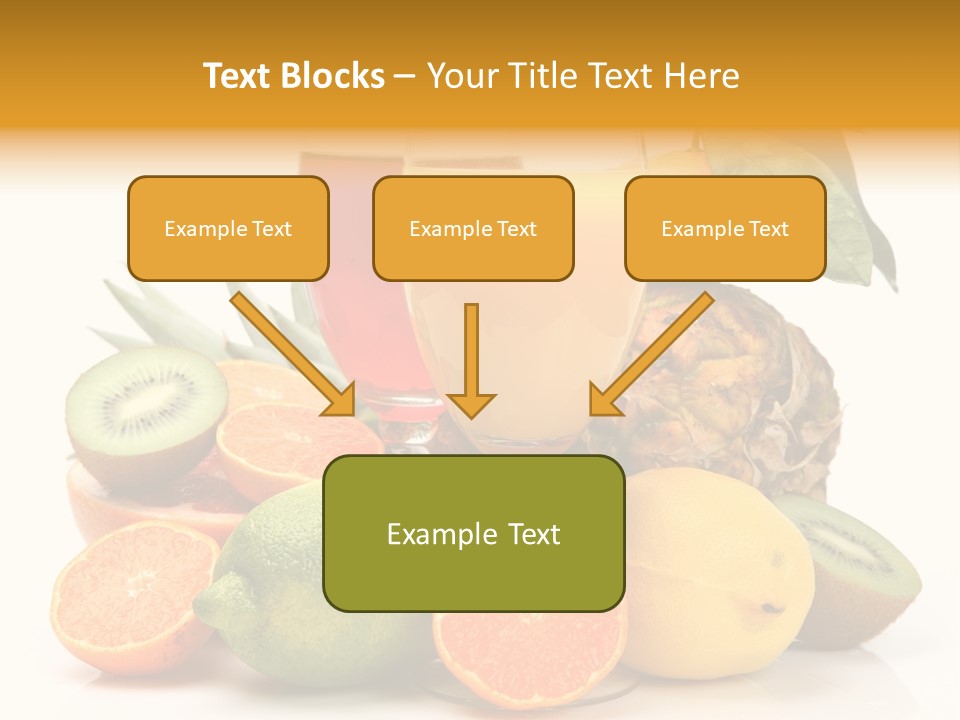 Text Blocks – Your Title Text Here

Example Text

Example Text

Example Text

Example Text